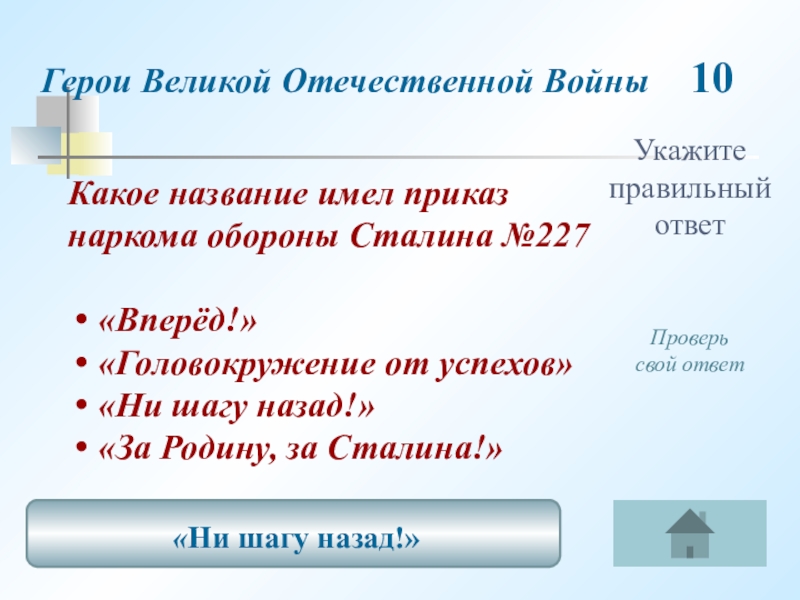 Герои Великой Отечественной Войны 10

Укажите правильный ответ

Какое название имел приказ наркома обороны Сталина №227

• «Вперёд!»
• «Головокружение от успехов»
• «Ни шагу назад!»
• «За Родину, за Сталина!»

Проверь свой ответ

«Ни шагу назад!»